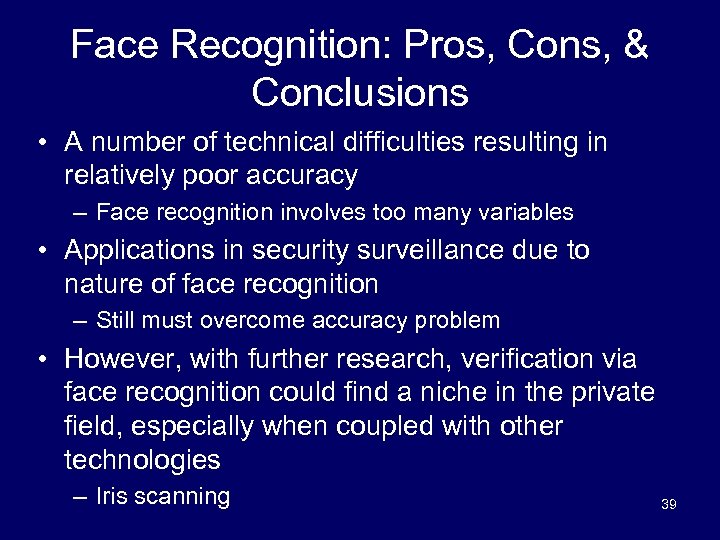 Face Recognition: Pros, Cons, & Conclusions

• A number of technical difficulties resulting in relatively poor accuracy
 – Face recognition involves too many variables
• Applications in security surveillance due to nature of face recognition
 – Still must overcome accuracy problem
• However, with further research, verification via face recognition could find a niche in the private field, especially when coupled with other technologies
 – Iris scanning

39